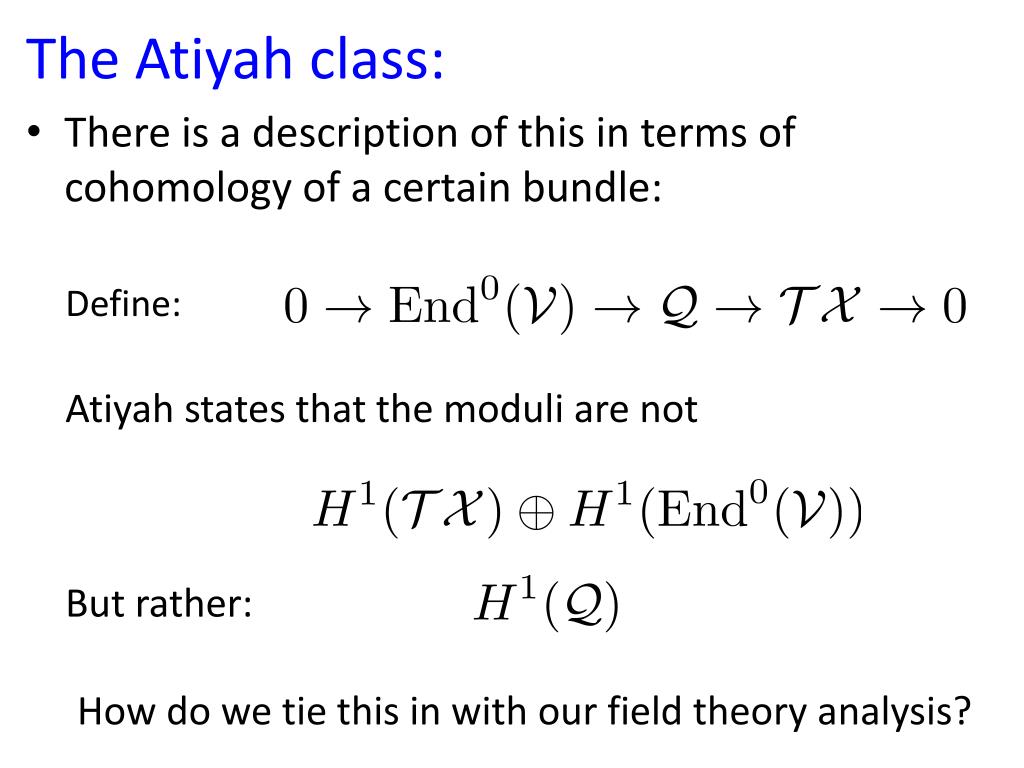 The Atiyah class:

• There is a description of this in terms of cohomology of a certain bundle:

Define: $0 \to \mathrm{End}^0(\mathcal{V}) \to \mathcal{Q} \to \mathcal{TX} \to 0$

Atiyah states that the moduli are not

$H^1(\mathcal{TX}) \oplus H^1(\mathrm{End}^0(\mathcal{V}))$

But rather: $H^1(\mathcal{Q})$

How do we tie this in with our field theory analysis?